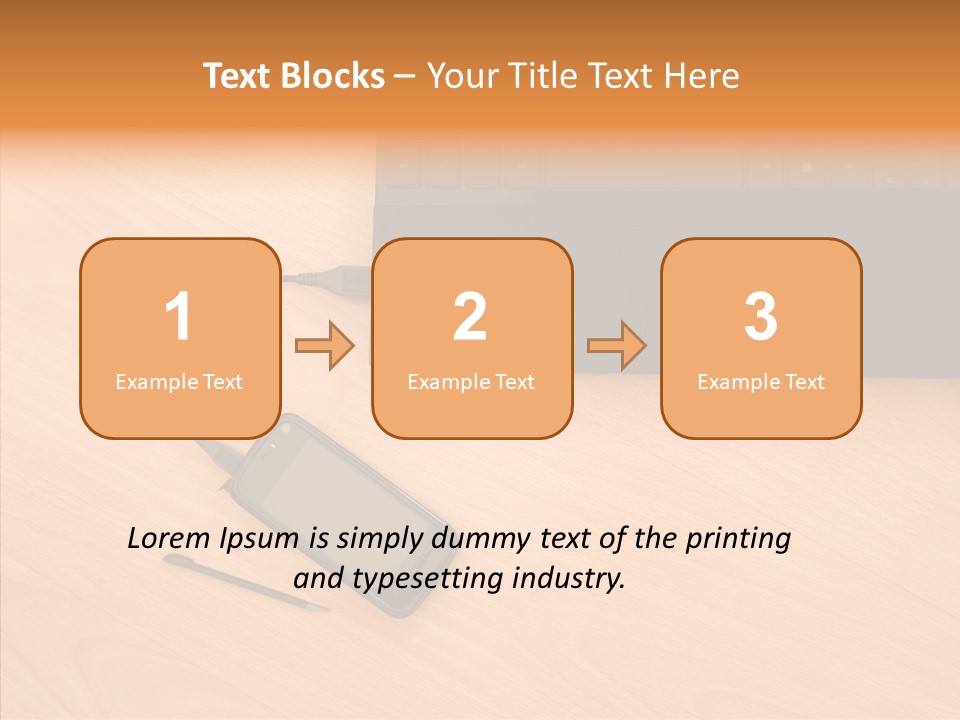 Text Blocks – Your Title Text Here

1
Example Text

2
Example Text

3
Example Text

Lorem Ipsum is simply dummy text of the printing and typesetting industry.